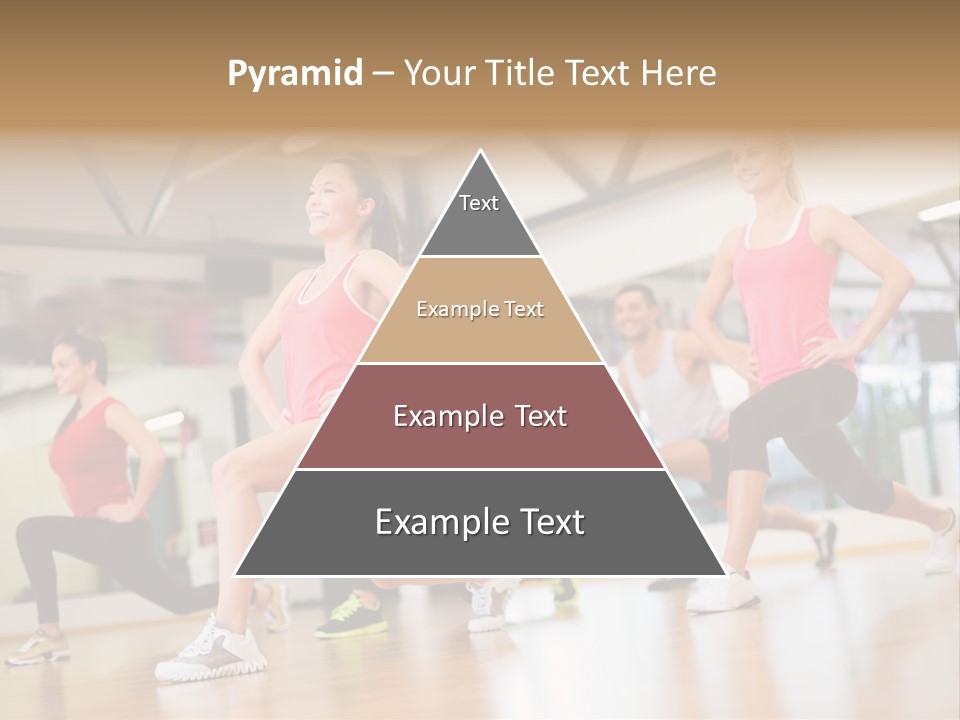 Pyramid – Your Title Text Here

Text

Example Text

Example Text

Example Text